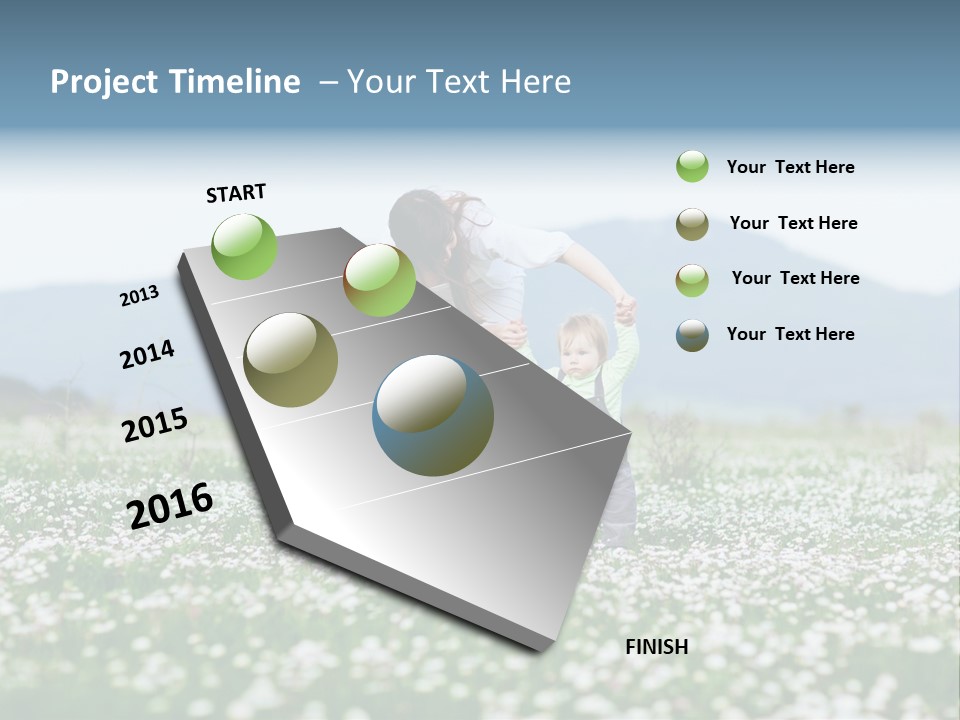 Project Timeline – Your Text Here

START

2013

2014

2015

2016

FINISH

Your Text Here

Your Text Here

Your Text Here

Your Text Here